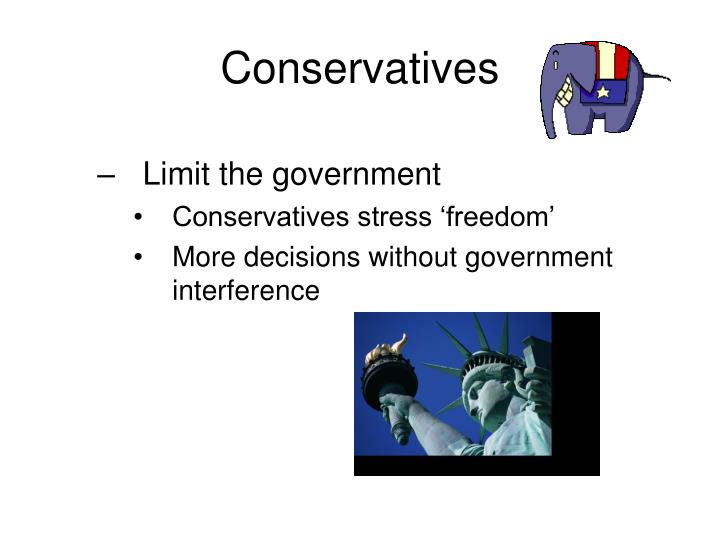 Conservatives

– Limit the government
• Conservatives stress ‘freedom’
• More decisions without government interference